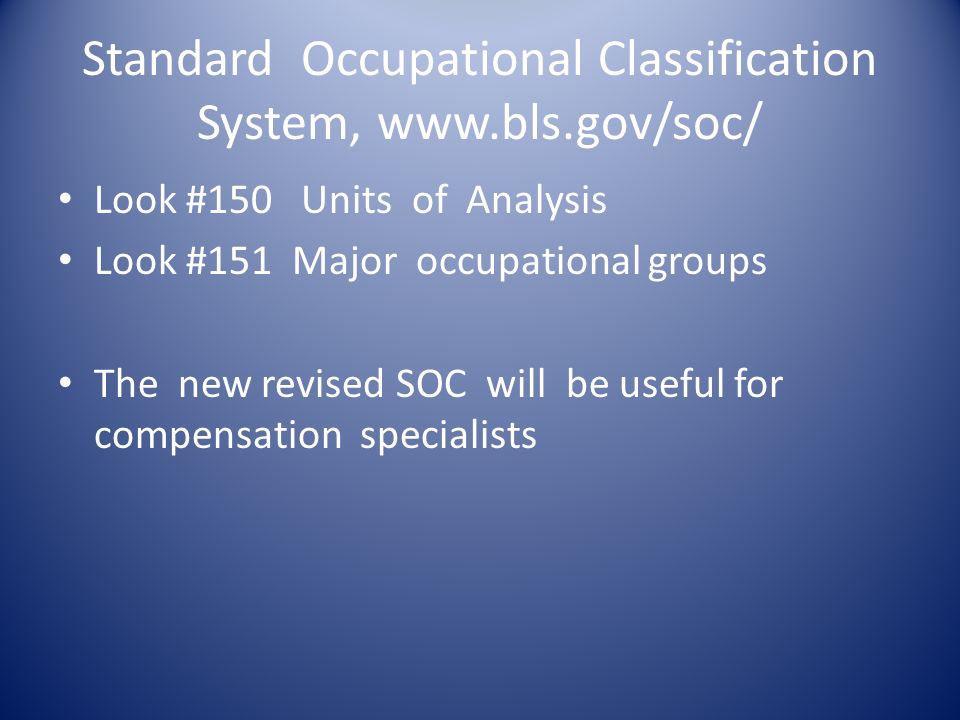 Standard Occupational Classification System, www.bls.gov/soc/

• Look #150 Units of Analysis
• Look #151 Major occupational groups

• The new revised SOC will be useful for compensation specialists